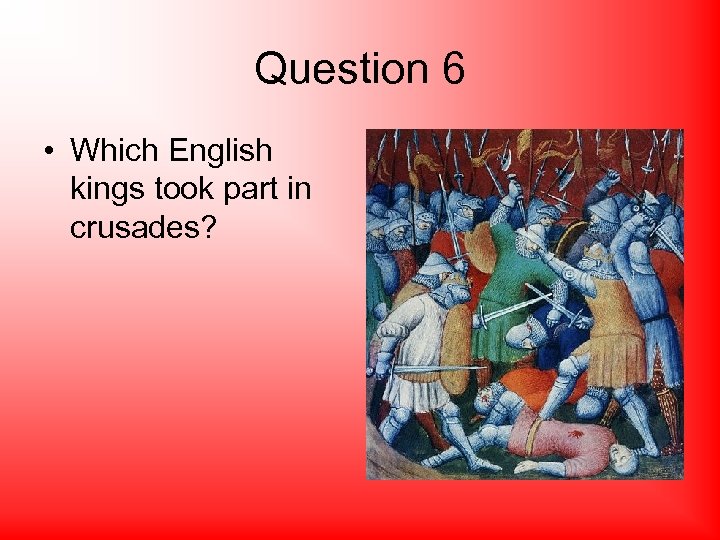 Question 6

• Which English kings took part in crusades?